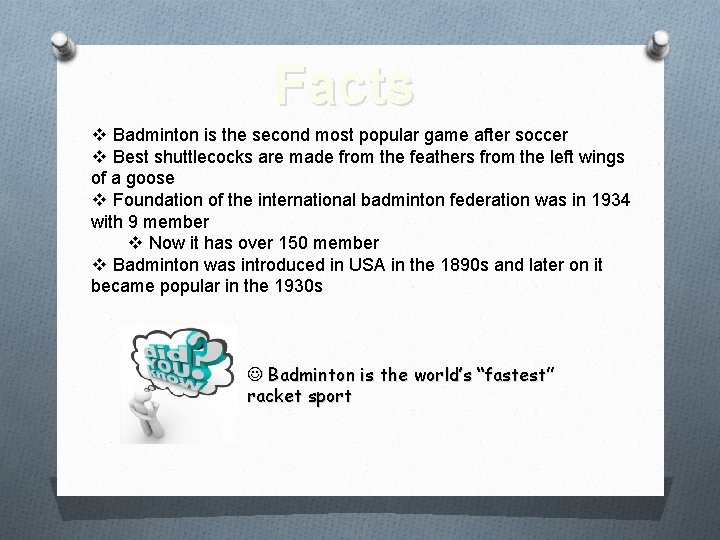 Facts

❖ Badminton is the second most popular game after soccer
❖ Best shuttlecocks are made from the feathers from the left wings of a goose
❖ Foundation of the international badminton federation was in 1934 with 9 member
❖ Now it has over 150 member
❖ Badminton was introduced in USA in the 1890s and later on it became popular in the 1930s

did you know?

☺ Badminton is the world's "fastest" racket sport